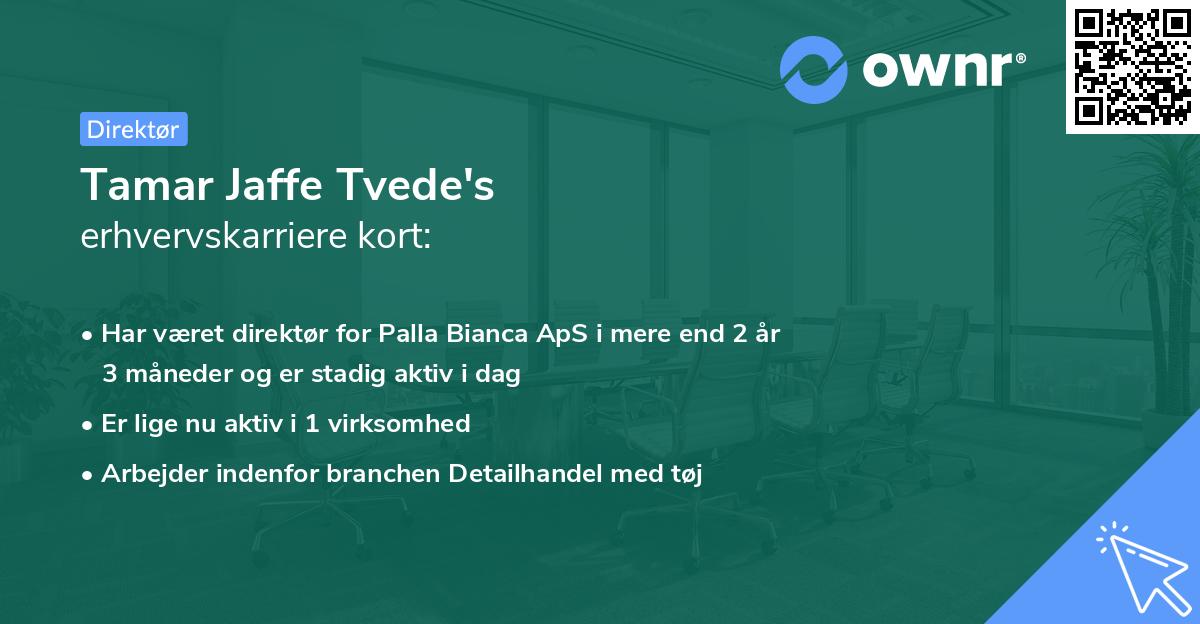 ownr®

Direktør

Tamar Jaffe Tvede's
erhvervskarriere kort:

• Har været direktør for Palla Bianca ApS i mere end 2 år 3 måneder og er stadig aktiv i dag
• Er lige nu aktiv i 1 virksomhed
• Arbejder indenfor branchen Detailhandel med tøj